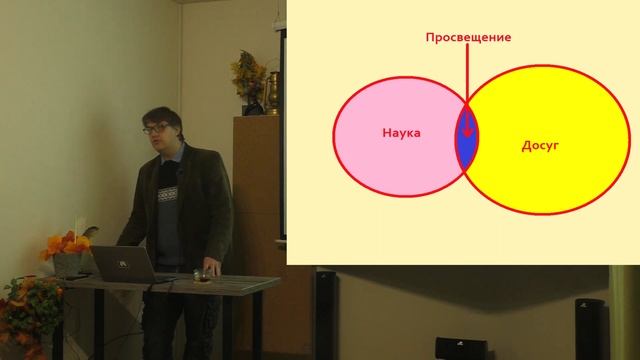 Просвещение

Наука

Досуг